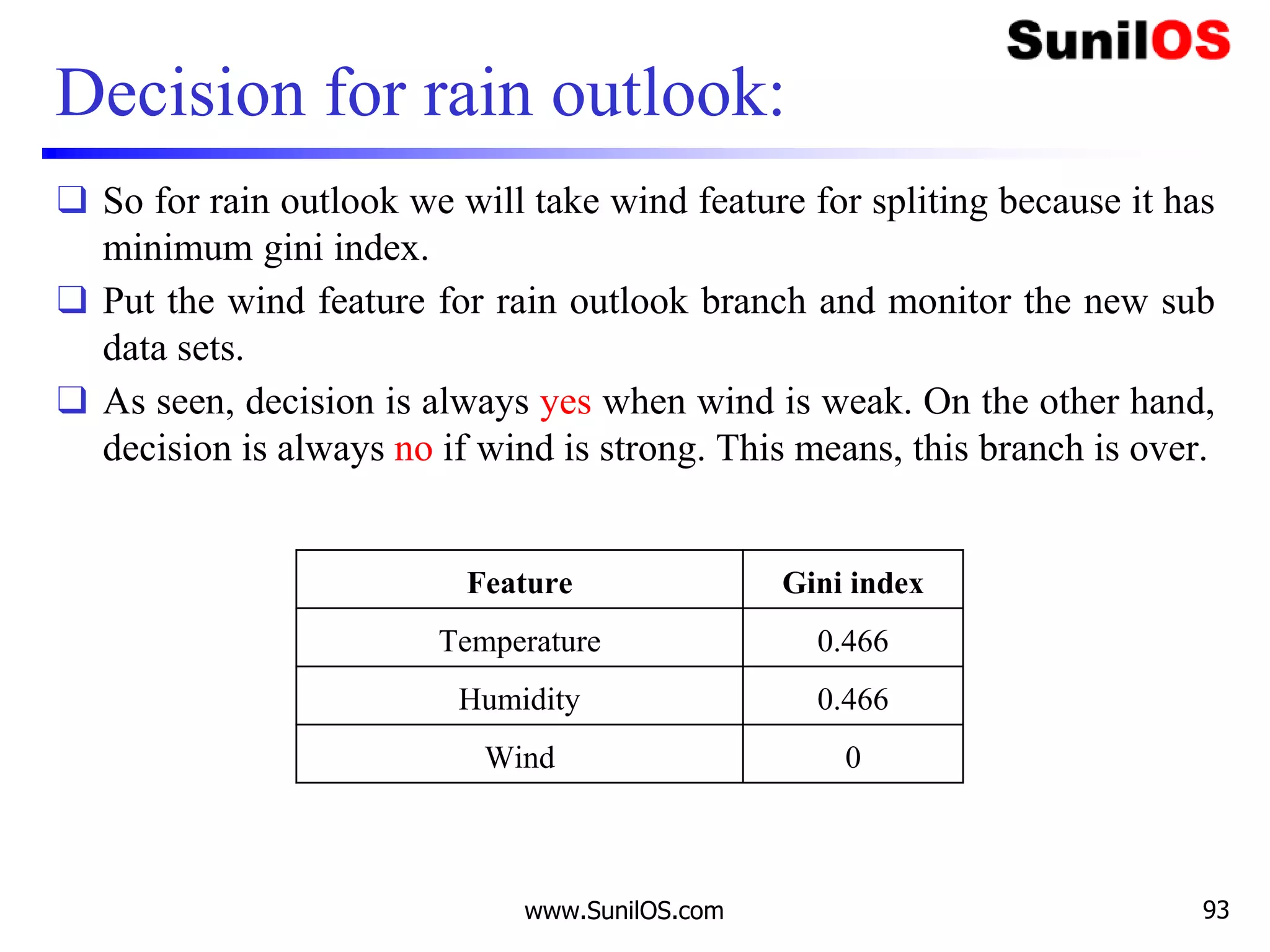 SunilOS

Decision for rain outlook:

❑ So for rain outlook we will take wind feature for spliting because it has minimum gini index.

❑ Put the wind feature for rain outlook branch and monitor the new sub data sets.

❑ As seen, decision is always yes when wind is weak. On the other hand, decision is always no if wind is strong. This means, this branch is over.

| Feature | Gini index |
|---|---|
| Temperature | 0.466 |
| Humidity | 0.466 |
| Wind | 0 |

www.SunilOS.com

93